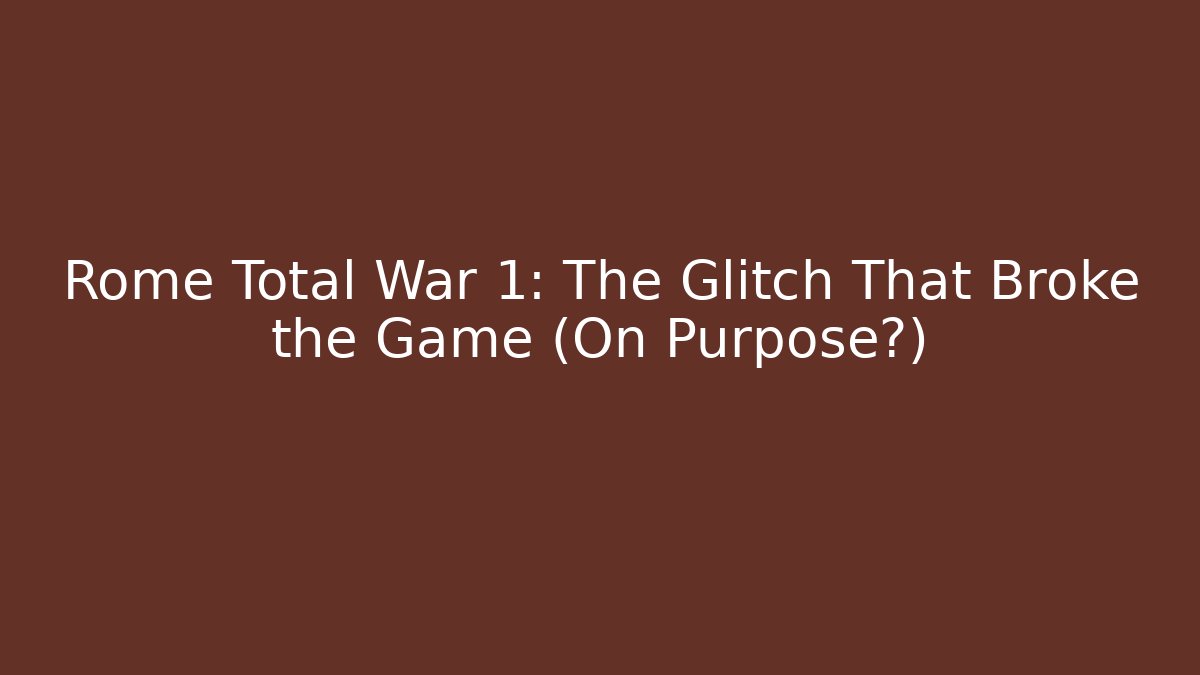 Rome Total War 1: The Glitch That Broke the Game (On Purpose?)